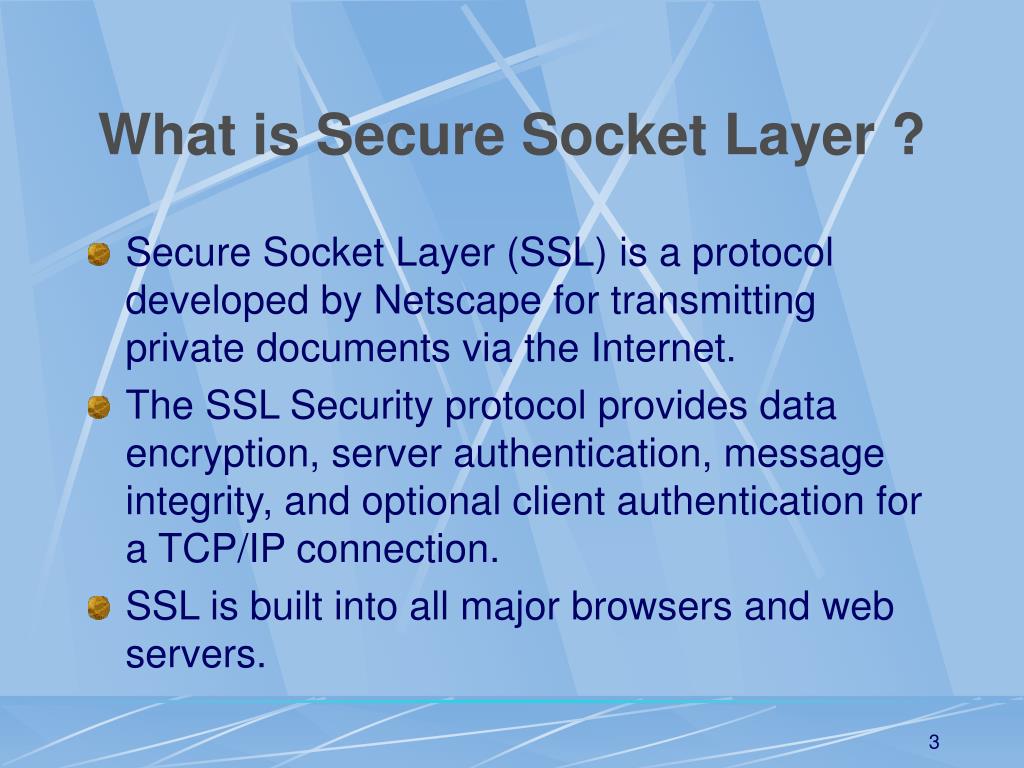 What is Secure Socket Layer ?

Secure Socket Layer (SSL) is a protocol developed by Netscape for transmitting private documents via the Internet.

The SSL Security protocol provides data encryption, server authentication, message integrity, and optional client authentication for a TCP/IP connection.

SSL is built into all major browsers and web servers.

3